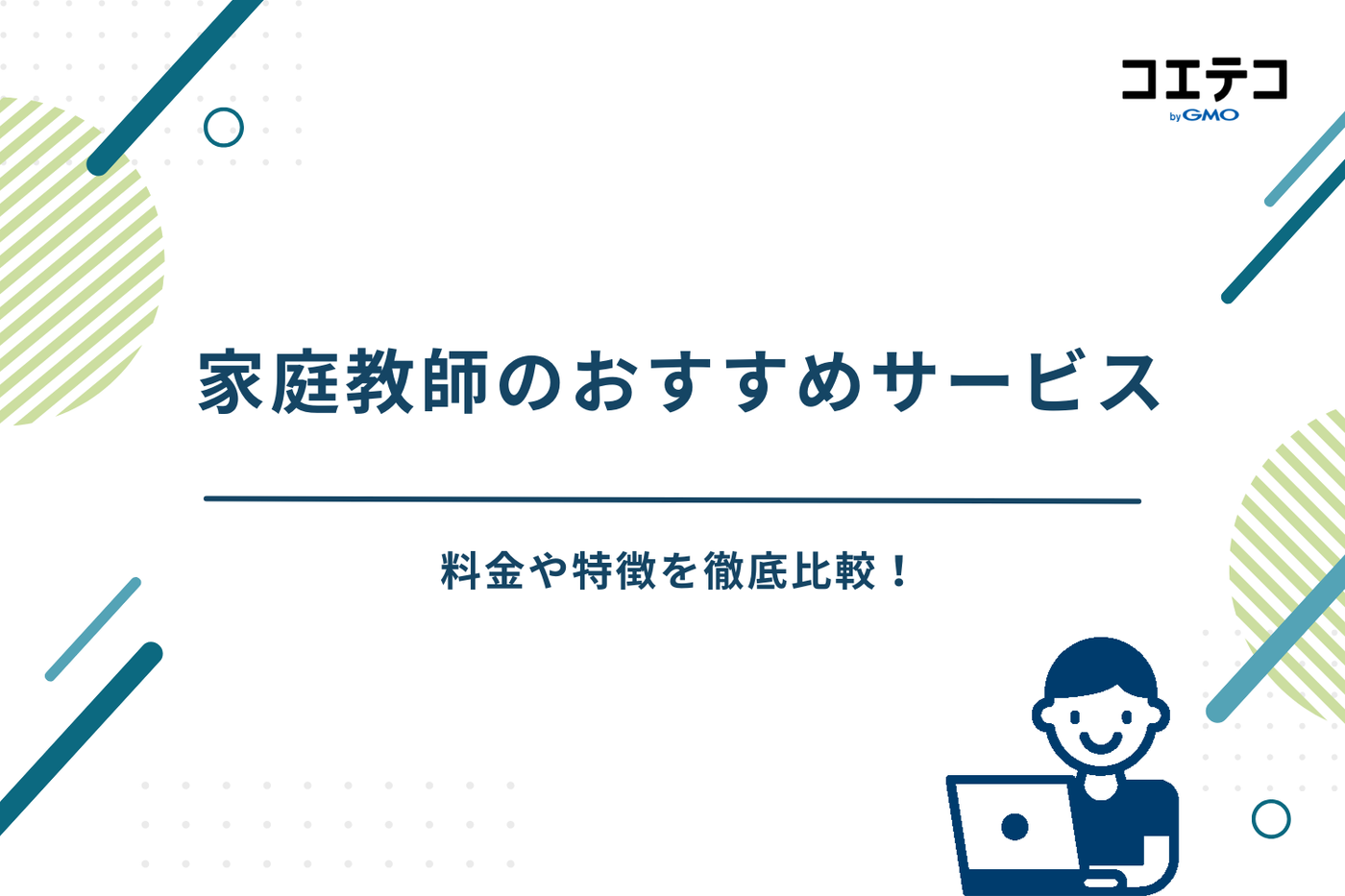 コエテコ
by GMO

家庭教師のおすすめサービス

料金や特徴を徹底比較！